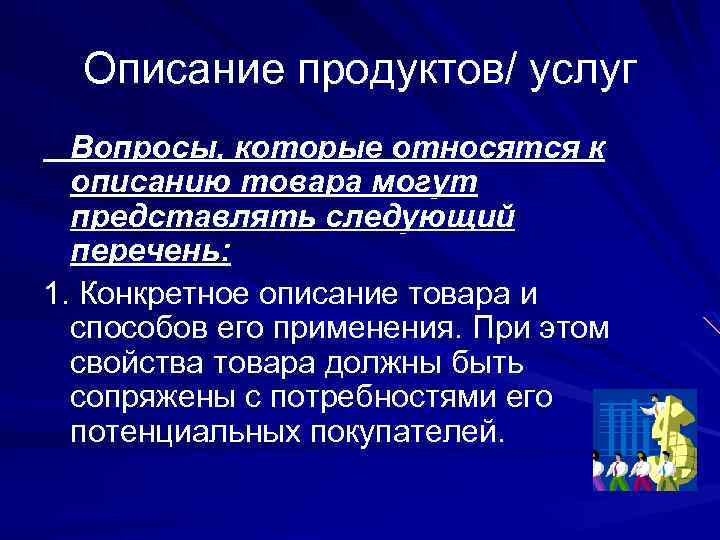 Описание продуктов/ услуг

Вопросы, которые относятся к описанию товара могут представлять следующий перечень:

1. Конкретное описание товара и способов его применения. При этом свойства товара должны быть сопряжены с потребностями его потенциальных покупателей.